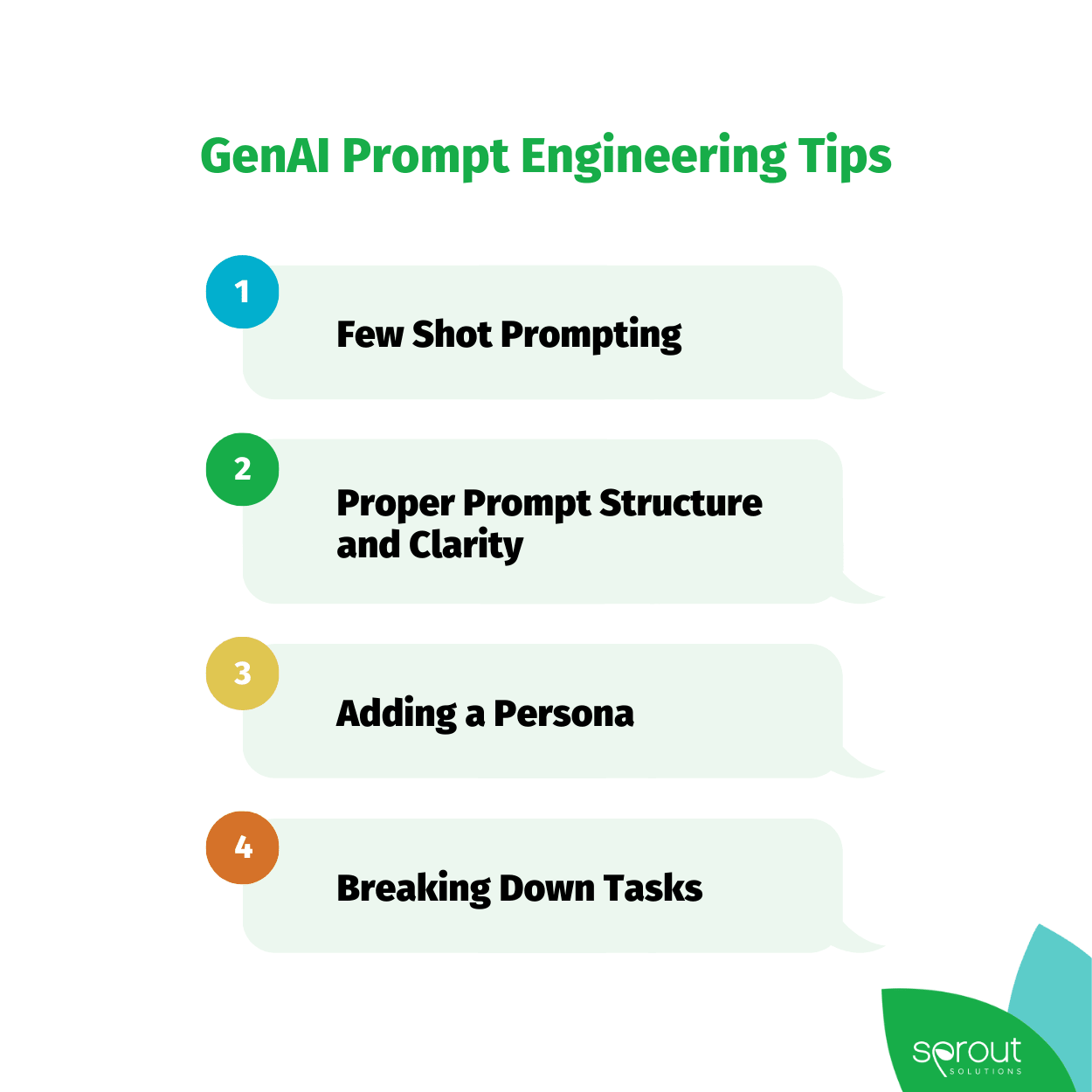 GenAI Prompt Engineering Tips

1

Few Shot Prompting

2

Proper Prompt Structure and Clarity

3

Adding a Persona

4

Breaking Down Tasks

sprout
SOLUTIONS